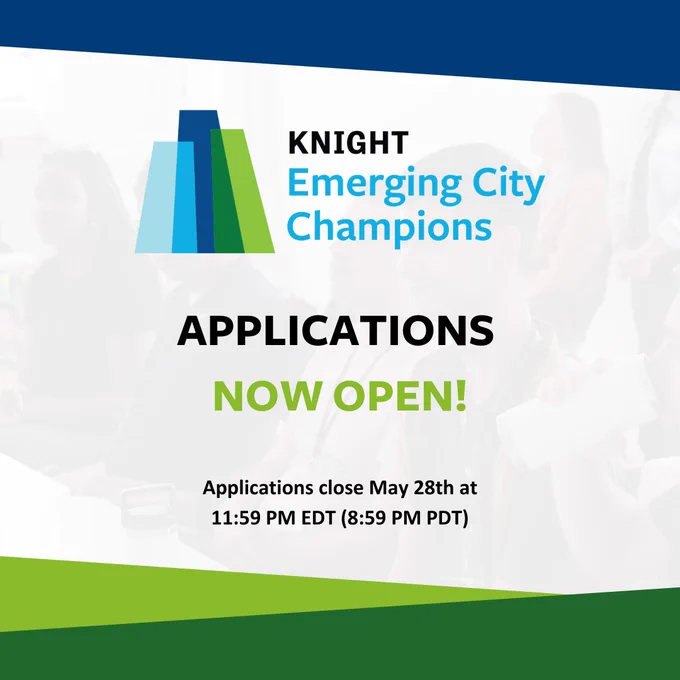 KNIGHT
Emerging City
Champions

APPLICATIONS

NOW OPEN!

Applications close May 28th at 11:59 PM EDT (8:59 PM PDT)